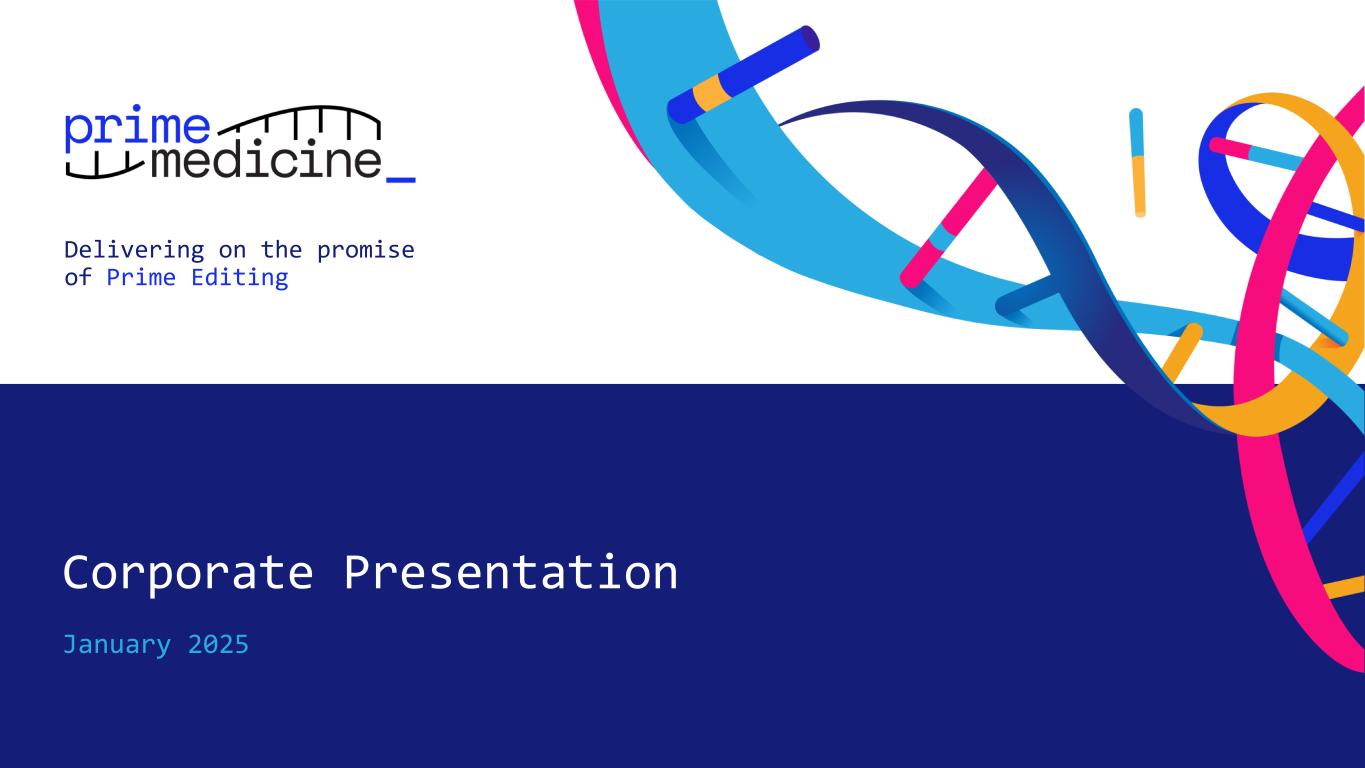 prime
medicine_

Delivering on the promise of Prime Editing

Corporate Presentation

January 2025